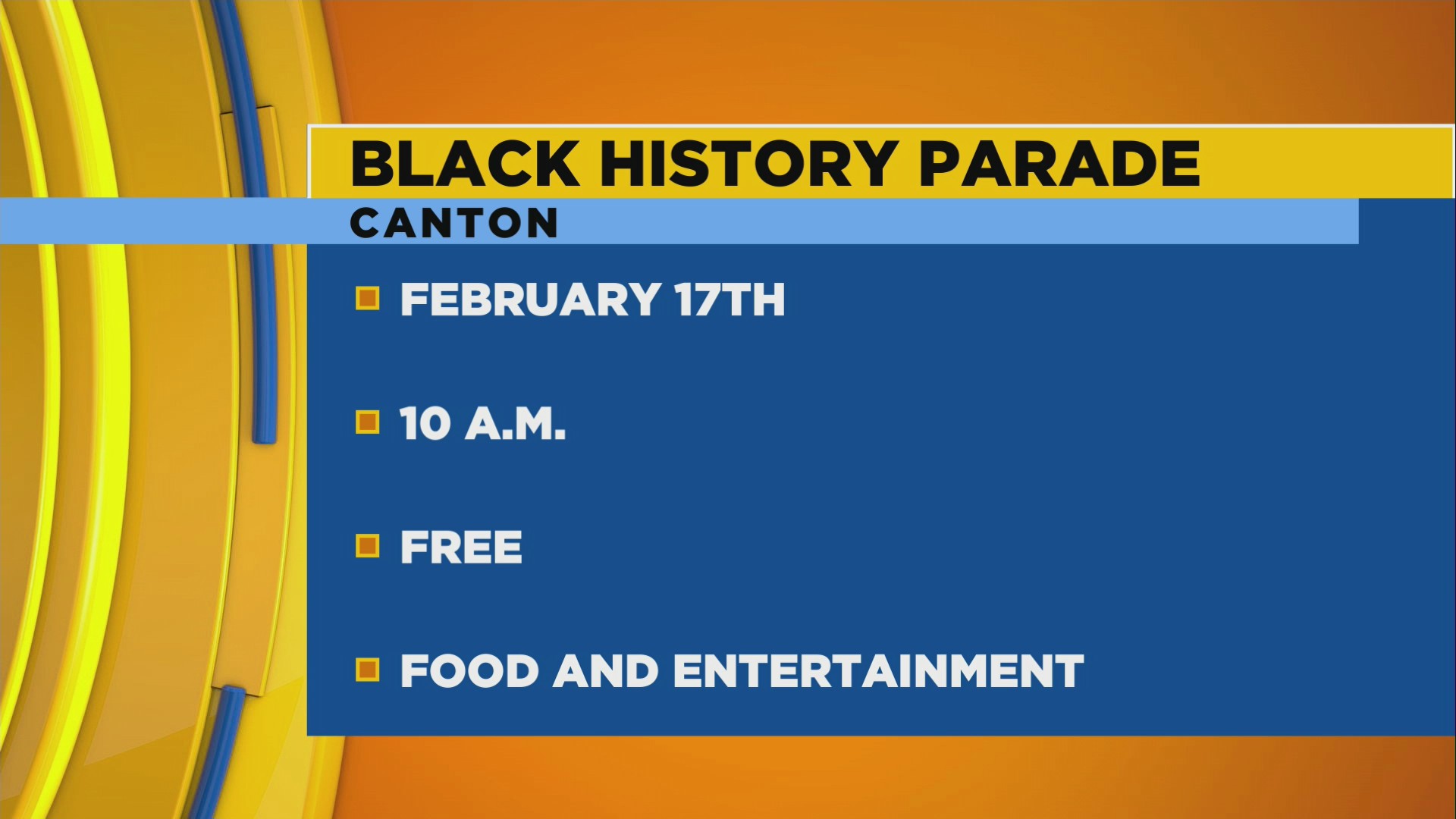 BLACK HISTORY PARADE
CANTON

FEBRUARY 17TH

10 A.M.

FREE

FOOD AND ENTERTAINMENT